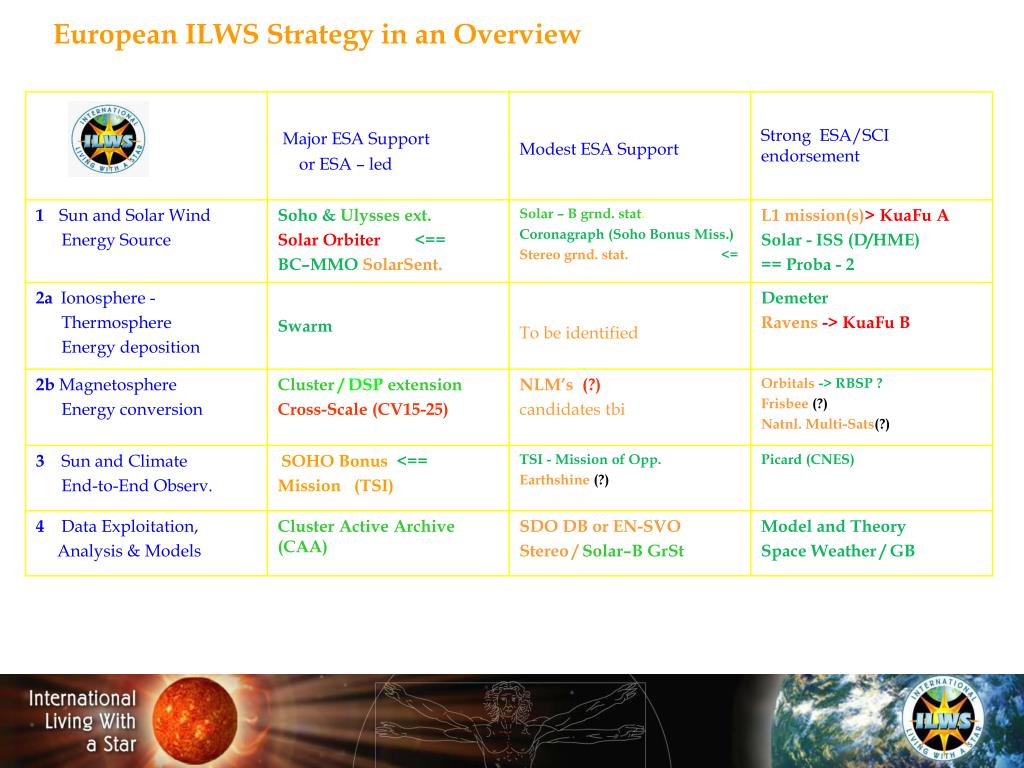 European ILWS Strategy in an Overview

| INTERNATIONAL ILWS LIVING WITH A STAR | Major ESA Support or ESA – led | Modest ESA Support | Strong ESA/SCI endorsement |
|---|---|---|---|
| 1 Sun and Solar Wind Energy Source | Soho & Ulysses ext. Solar Orbiter <== BC–MMO SolarSent. | Solar – B grnd. stat Coronagraph (Soho Bonus Miss.) Stereo grnd. stat. <= | L1 mission(s)> KuaFu A Solar - ISS (D/HME) == Proba - 2 |
| 2a Ionosphere - Thermosphere Energy deposition | Swarm | To be identified | Demeter Ravens -> KuaFu B |
| 2b Magnetosphere Energy conversion | Cluster / DSP extension Cross-Scale (CV15-25) | NLM's (?) candidates tbi | Orbitals -> RBSP ? Frisbee (?) Natnl. Multi-Sats(?) |
| 3 Sun and Climate End-to-End Observ. | SOHO Bonus <== Mission (TSI) | TSI - Mission of Opp. Earthshine (?) | Picard (CNES) |
| 4 Data Exploitation, Analysis & Models | Cluster Active Archive (CAA) | SDO DB or EN-SVO Stereo / Solar–B GrSt | Model and Theory Space Weather / GB |

International Living With a Star

INTERNATIONAL ILWS LIVING WITH A STAR